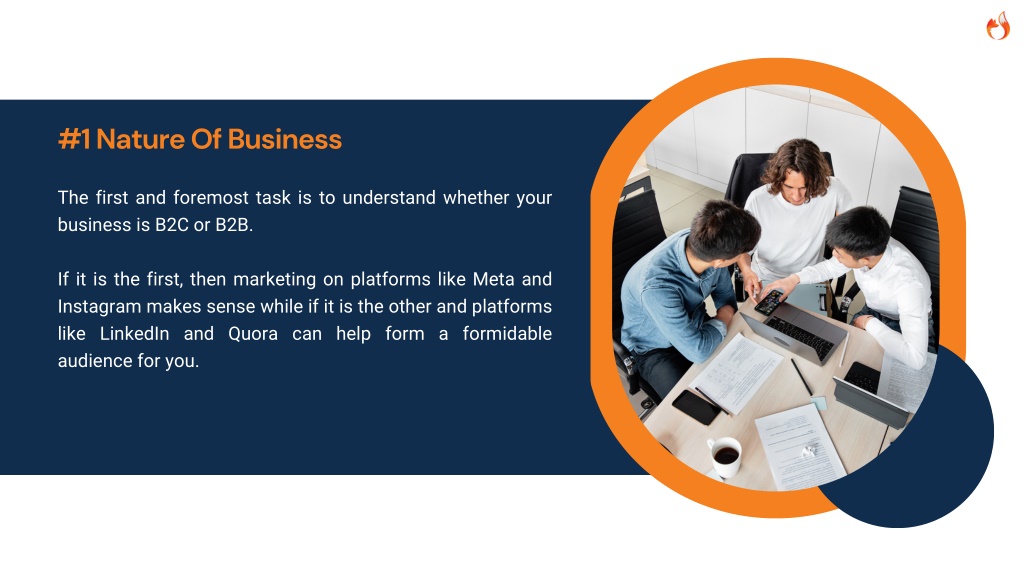 #1 Nature Of Business

The first and foremost task is to understand whether your business is B2C or B2B.

If it is the first, then marketing on platforms like Meta and Instagram makes sense while if it is the other and platforms like LinkedIn and Quora can help form a formidable audience for you.